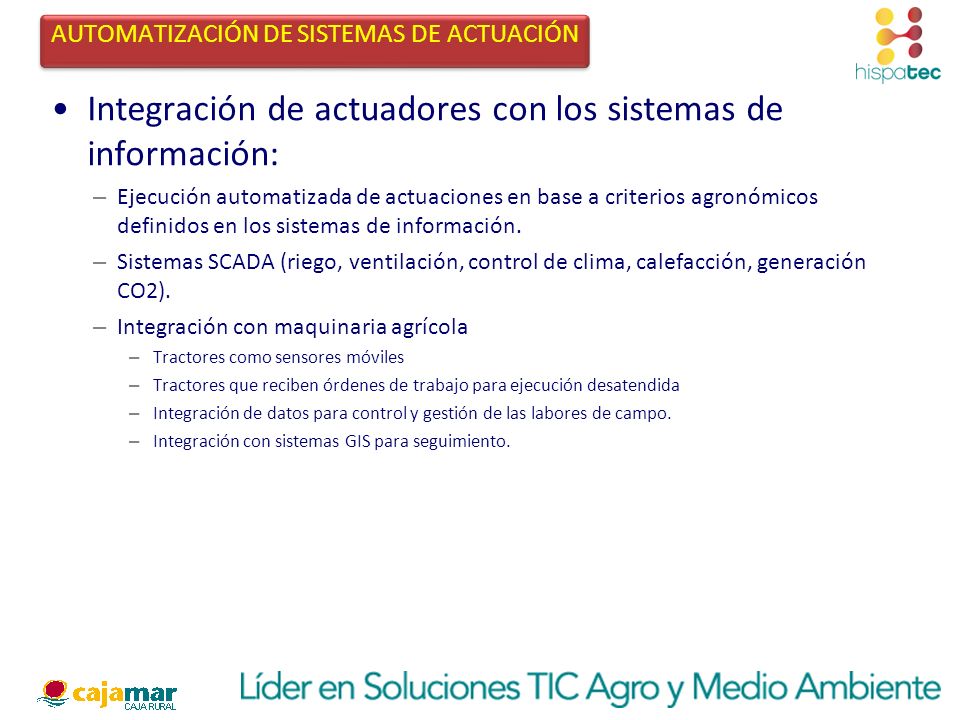 AUTOMATIZACIÓN DE SISTEMAS DE ACTUACIÓN

hispatec

• Integración de actuadores con los sistemas de información:

– Ejecución automatizada de actuaciones en base a criterios agronómicos definidos en los sistemas de información.

– Sistemas SCADA (riego, ventilación, control de clima, calefacción, generación CO2).

– Integración con maquinaria agrícola

– Tractores como sensores móviles

– Tractores que reciben órdenes de trabajo para ejecución desatendida

– Integración de datos para control y gestión de las labores de campo.

– Integración con sistemas GIS para seguimiento.

cajamar CAJA RURAL

Líder en Soluciones TIC Agro y Medio Ambiente